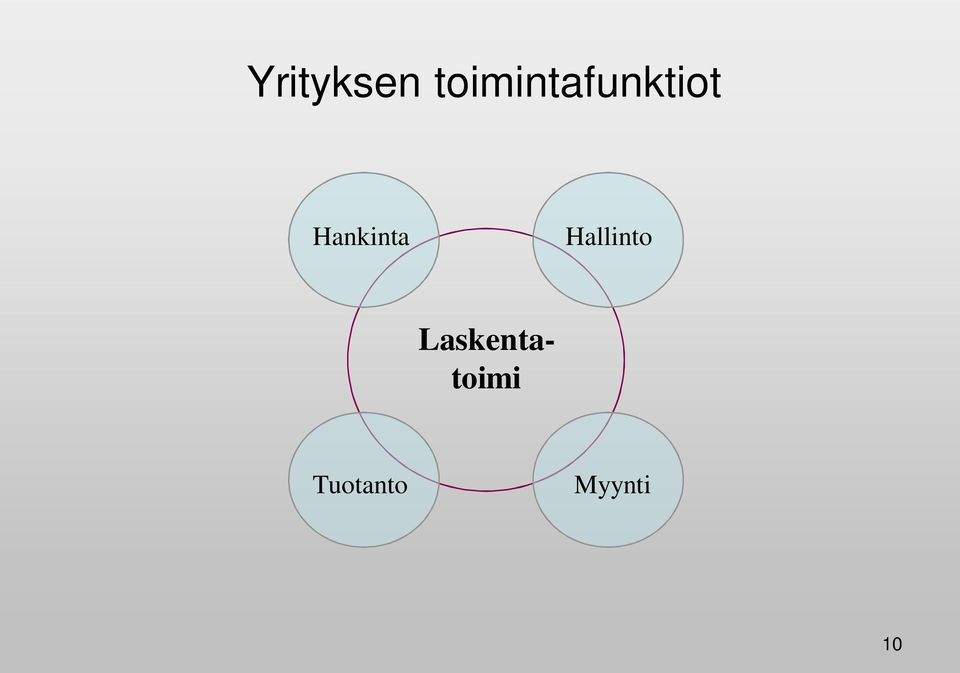 Yrityksen toimintafunktiot

Hankinta

Hallinto

Laskentatoimi

Tuotanto

Myynti

10